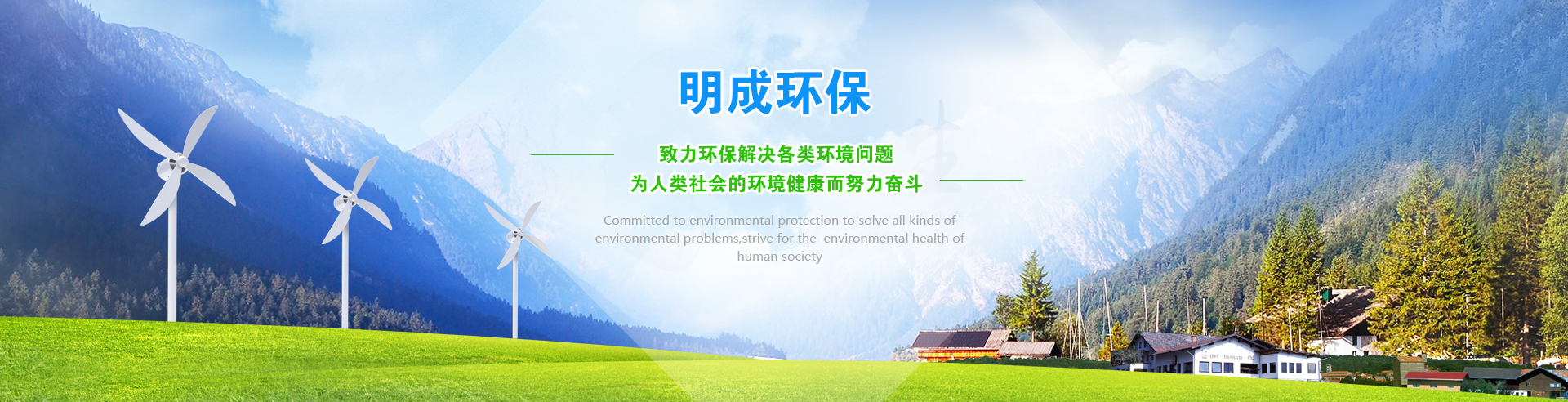 明成环保

致力环保解决各类环境问题
为人类社会的环境健康而努力奋斗

Committed to environmental protection to solve all kinds of environmental problems,strive for the environmental health of human society